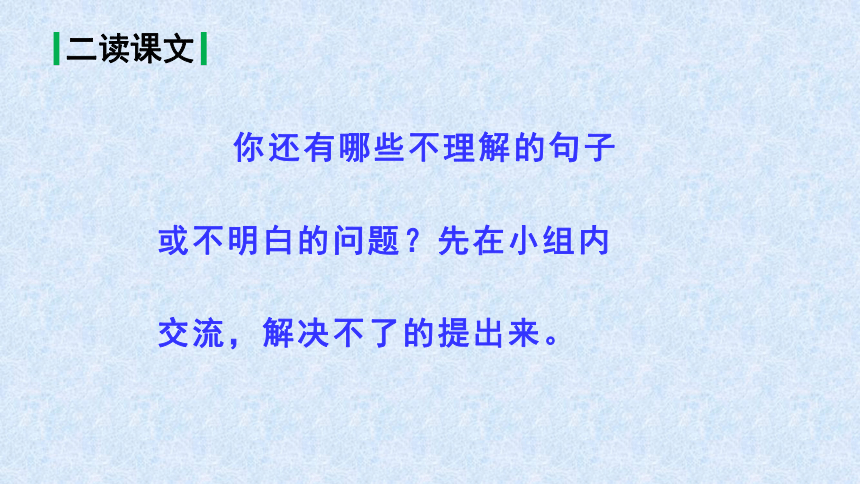 二读课文

你还有哪些不理解的句子或不明白的问题？先在小组内交流，解决不了的提出来。